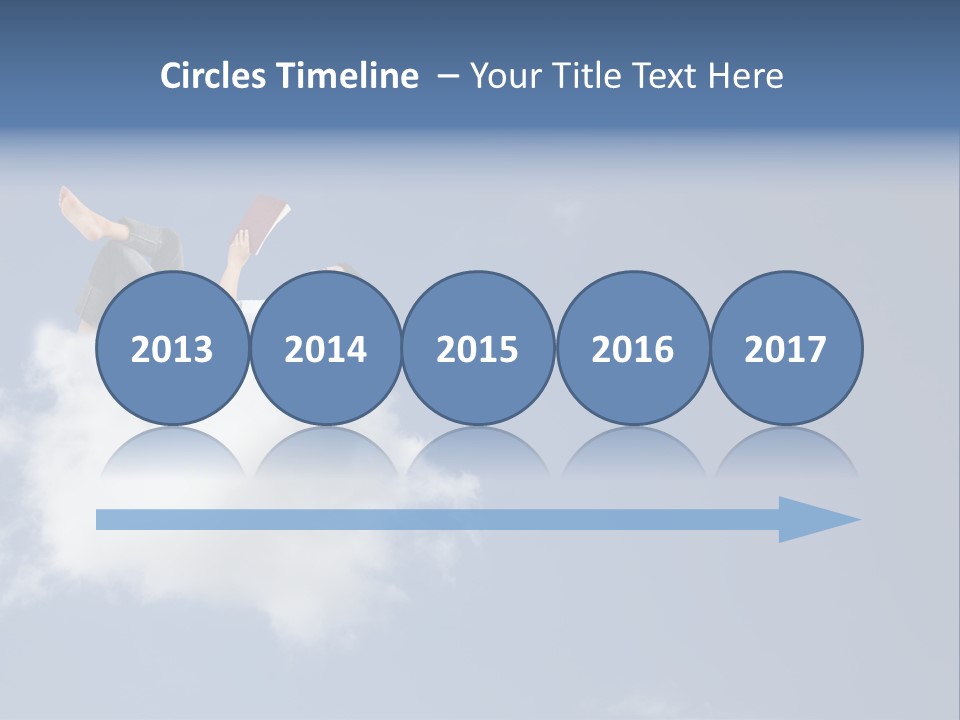 Circles Timeline – Your Title Text Here

2013

2014

2015

2016

2017